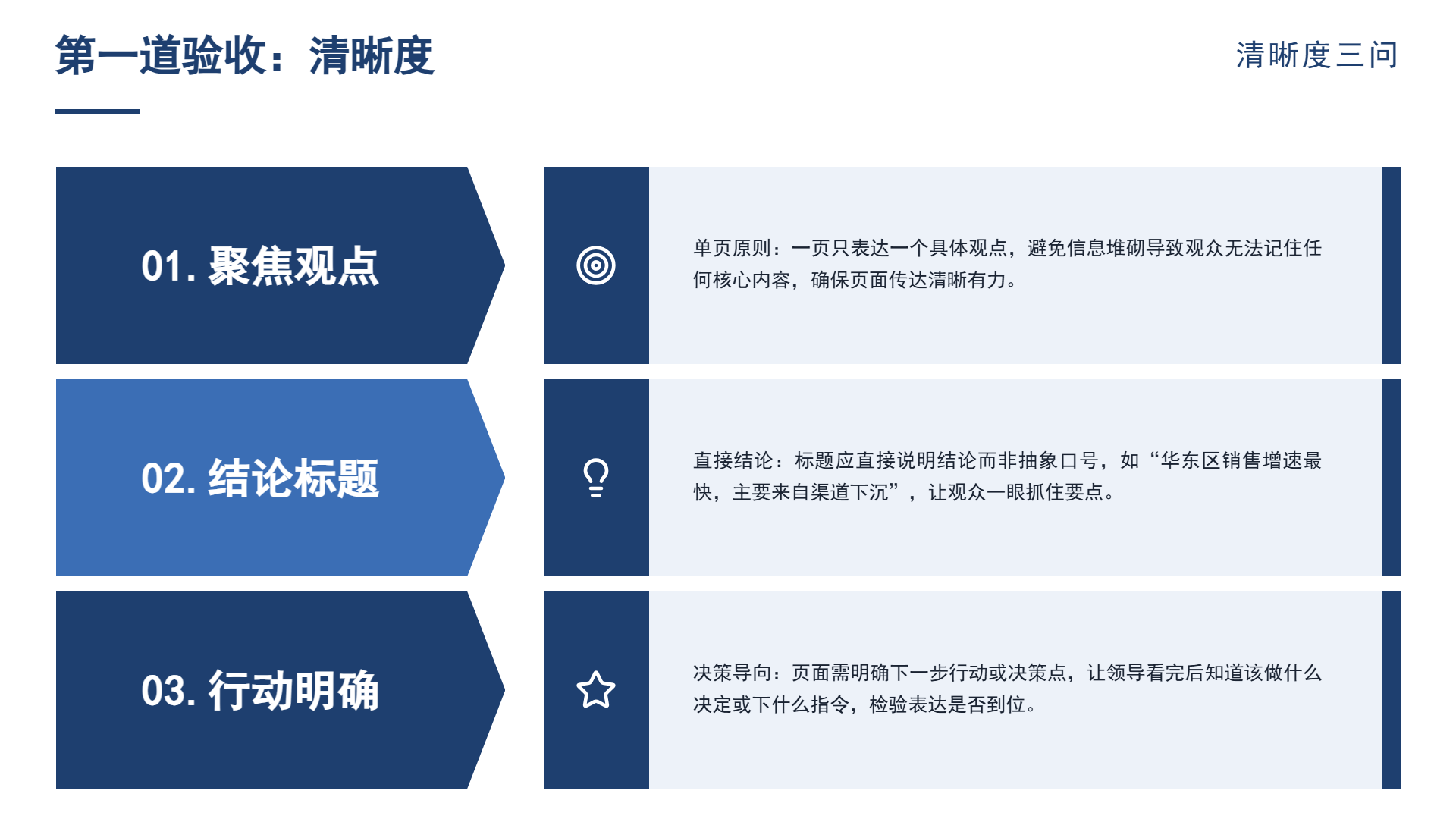 第一道验收：清晰度

清晰度三问

01. 聚焦观点

单页原则：一页只表达一个具体观点，避免信息堆砌导致观众无法记住任何核心内容，确保页面传达清晰有力。

02. 结论标题

直接结论：标题应直接说明结论而非抽象口号，如“华东区销售增速最快，主要来自渠道下沉”，让观众一眼抓住要点。

03. 行动明确

决策导向：页面需明确下一步行动或决策点，让领导看完后知道该做什么决定或下什么指令，检验表达是否到位。